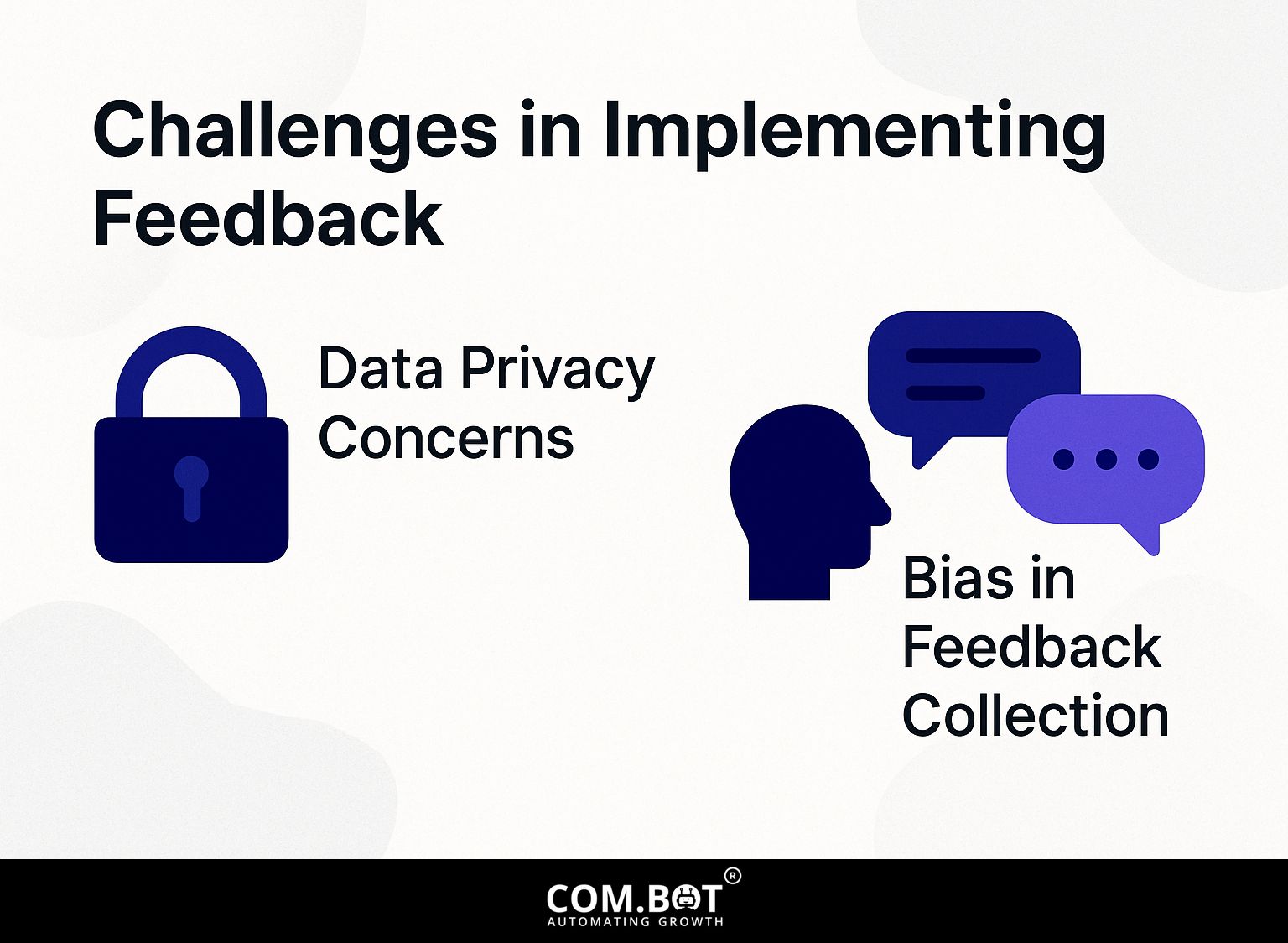 Challenges in Implementing Feedback

Data Privacy Concerns

Bias in Feedback Collection

COM.BOT®
AUTOMATING GROWTH